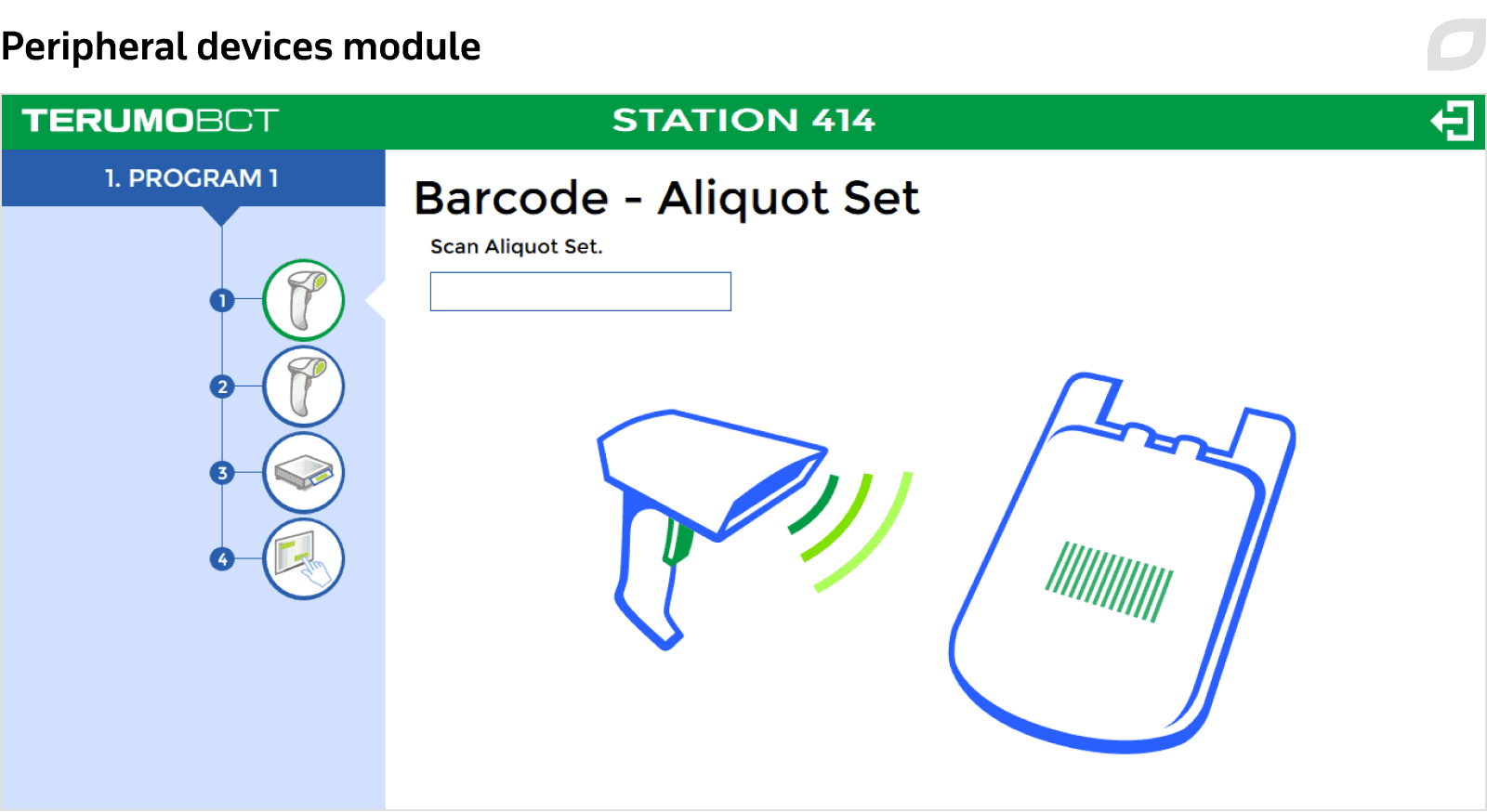 Peripheral devices module

TERUMOBCT STATION 414

1. PROGRAM 1

1

2

3

4

Barcode - Aliquot Set

Scan Aliquot Set.